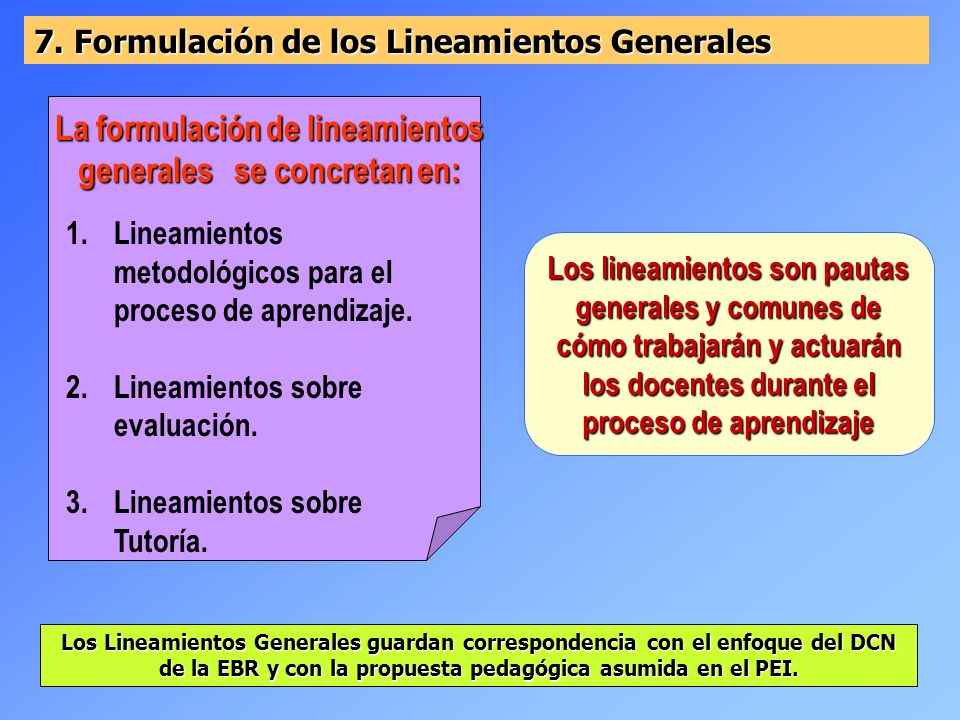 7. Formulación de los Lineamientos Generales

La formulación de lineamientos generales se concretan en:

1. Lineamientos metodológicos para el proceso de aprendizaje.

2. Lineamientos sobre evaluación.

3. Lineamientos sobre Tutoría.

Los lineamientos son pautas generales y comunes de cómo trabajarán y actuarán los docentes durante el proceso de aprendizaje

Los Lineamientos Generales guardan correspondencia con el enfoque del DCN de la EBR y con la propuesta pedagógica asumida en el PEI.